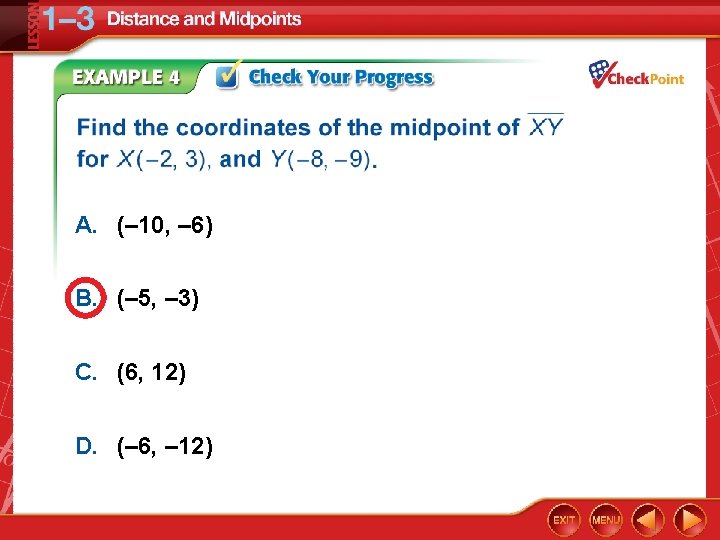 LESSON 1–3 Distance and Midpoints

EXAMPLE 4 Check Your Progress

CheckPoint

Find the coordinates of the midpoint of $\overline{XY}$ for $X(-2, 3)$, and $Y(-8, -9)$.

A. (–10, –6)

B. (–5, –3)

C. (6, 12)

D. (–6, –12)

EXIT MENU